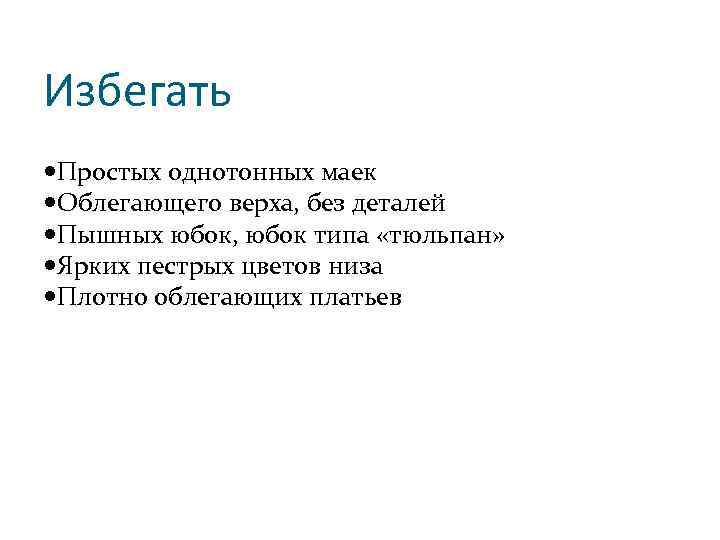 Избегать

•Простых однотонных маек
•Облегающего верха, без деталей
•Пышных юбок, юбок типа «тюльпан»
•Ярких пестрых цветов низа
•Плотно облегающих платьев